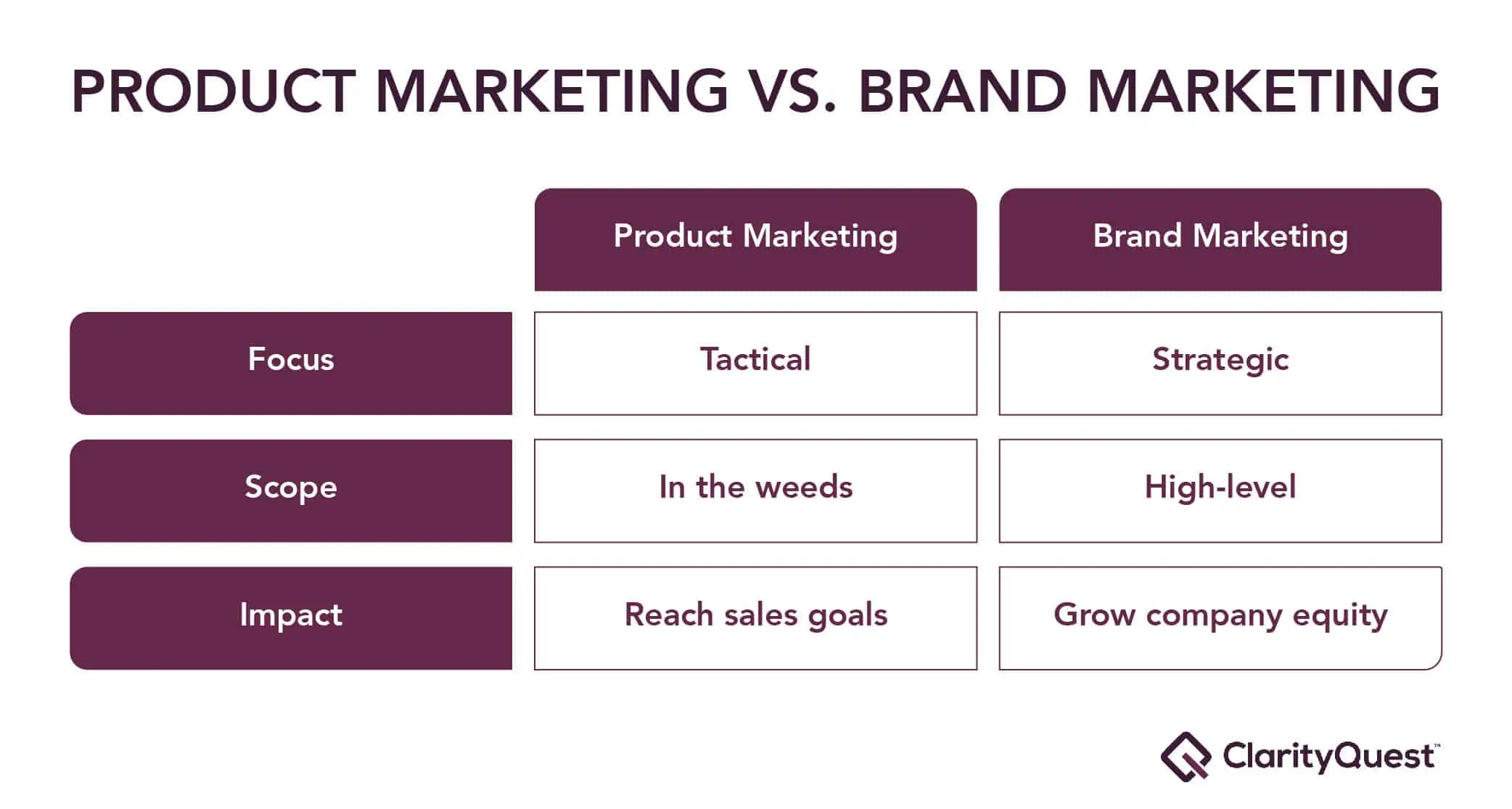 PRODUCT MARKETING VS. BRAND MARKETING

| | Product Marketing | Brand Marketing |
|---|---|---|
| Focus | Tactical | Strategic |
| Scope | In the weeds | High-level |
| Impact | Reach sales goals | Grow company equity |

ClarityQuest™